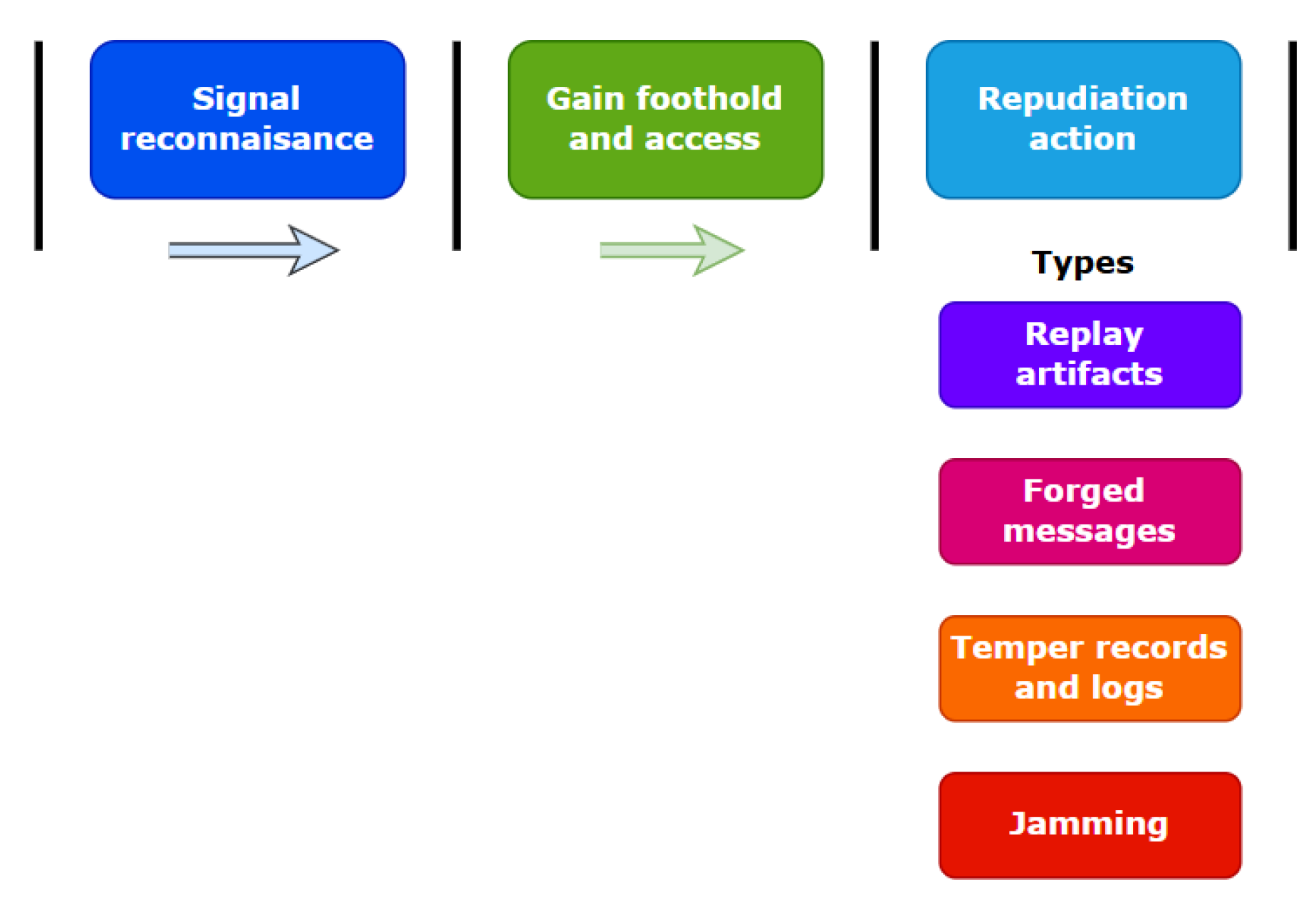 Signal reconnaisance

Gain foothold and access

Repudiation action

Types

Replay artifacts

Forged messages

Temper records and logs

Jamming